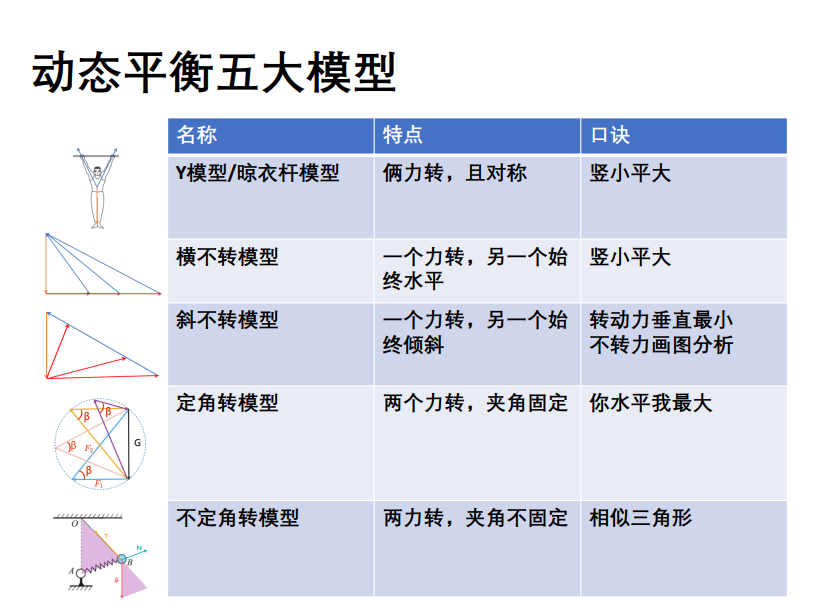 动态平衡五大模型

| 名称 | 特点 | 口诀 |
|---|---|---|
| Y模型/晾衣杆模型 | 俩力转，且对称 | 竖小平大 |
| 横不转模型 | 一个力转，另一个始终水平 | 竖小平大 |
| 斜不转模型 | 一个力转，另一个始终倾斜 | 转动力垂直最小 不转力画图分析 |
| 定角转模型 | 两个力转，夹角固定 | 你水平我最大 |
| 不定角转模型 | 两力转，夹角不固定 | 相似三角形 |

β β β β G $F_2$ $F_1$

O T N A B G